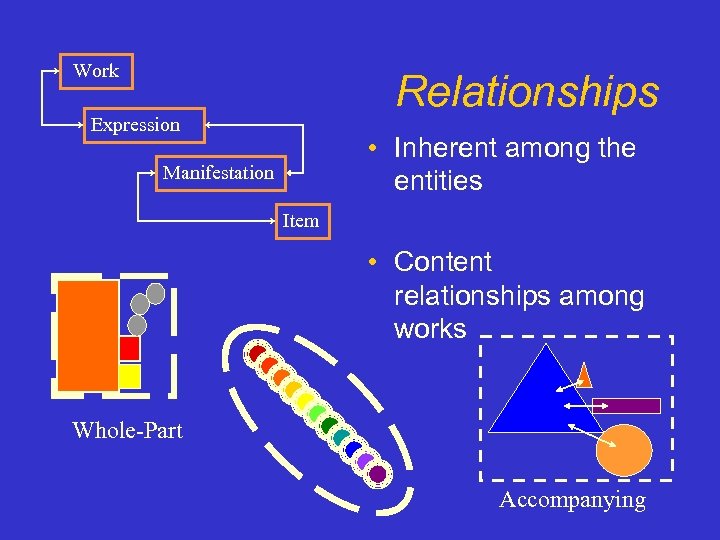 Work

Expression

Manifestation

Item

Relationships

• Inherent among the entities

• Content relationships among works

Whole-Part

Accompanying